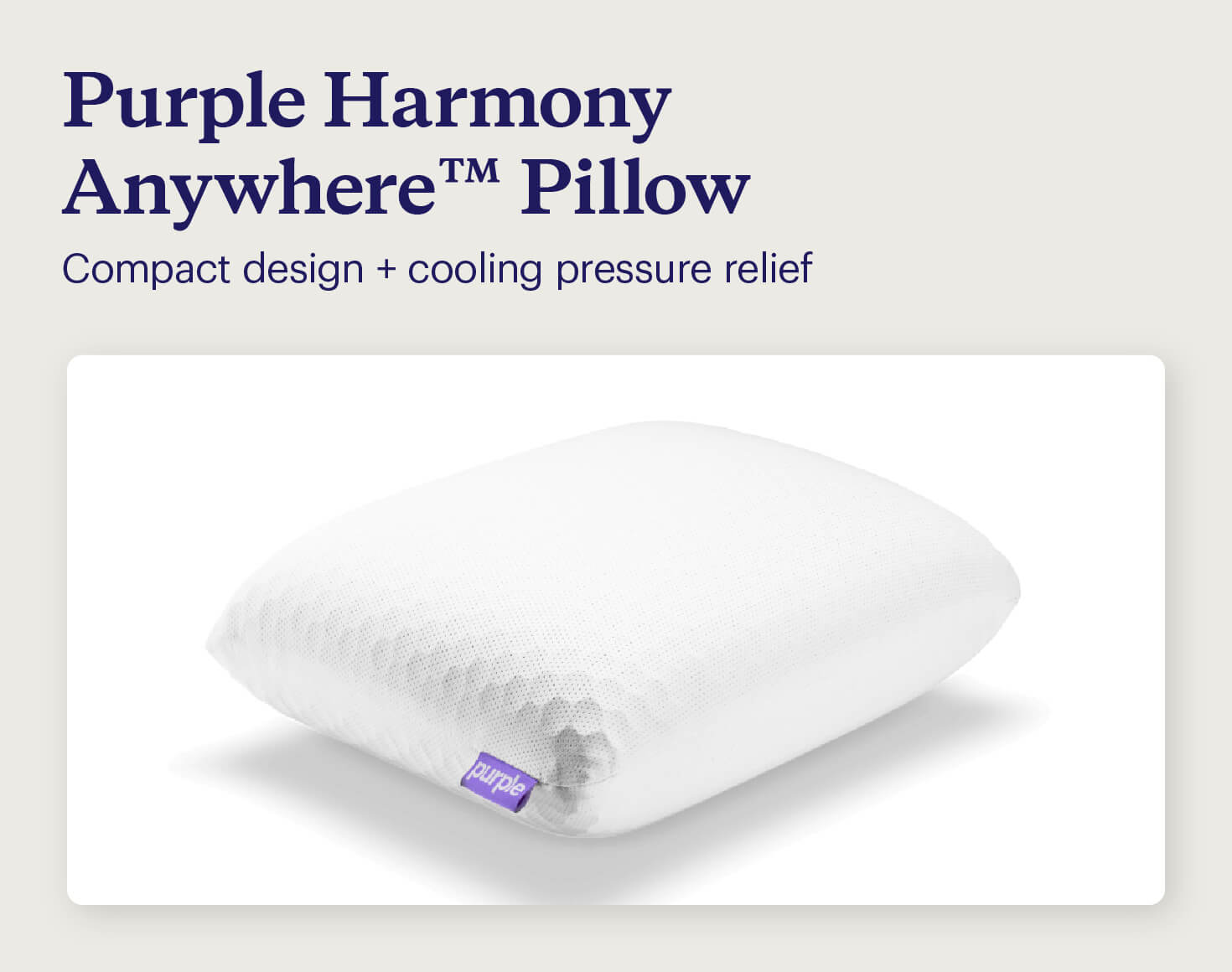 Purple Harmony Anywhere™ Pillow

Compact design + cooling pressure relief

purple